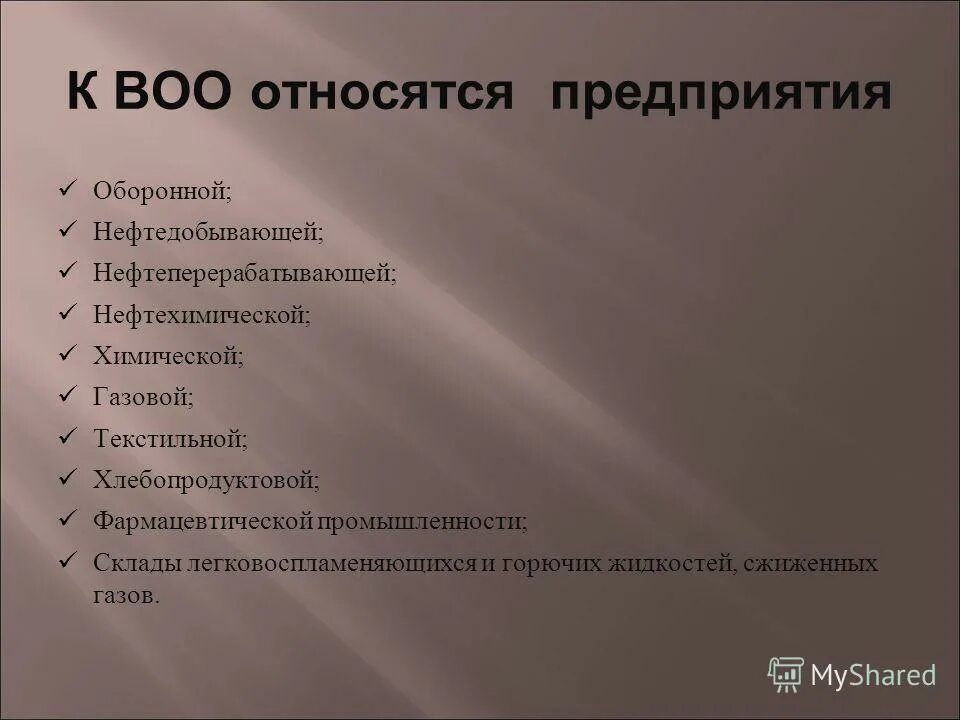 К ВОО относятся предприятия

✓ Оборонной;
✓ Нефтедобывающей;
✓ Нефтеперерабатывающей;
✓ Нефтехимической;
✓ Химической;
✓ Газовой;
✓ Текстильной;
✓ Хлебопродуктовой;
✓ Фармацевтической промышленности;
✓ Склады легковоспламеняющихся и горючих жидкостей, сжиженных газов.

MyShared